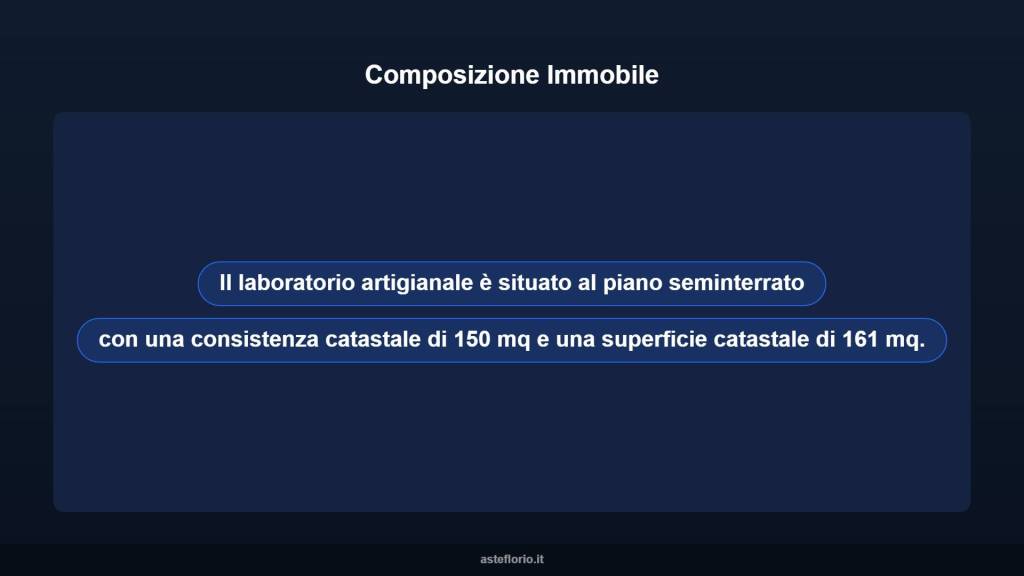 Composizione Immobile

Il laboratorio artigianale è situato al piano seminterrato

con una consistenza catastale di 150 mq e una superficie catastale di 161 mq.

asteflorio.it